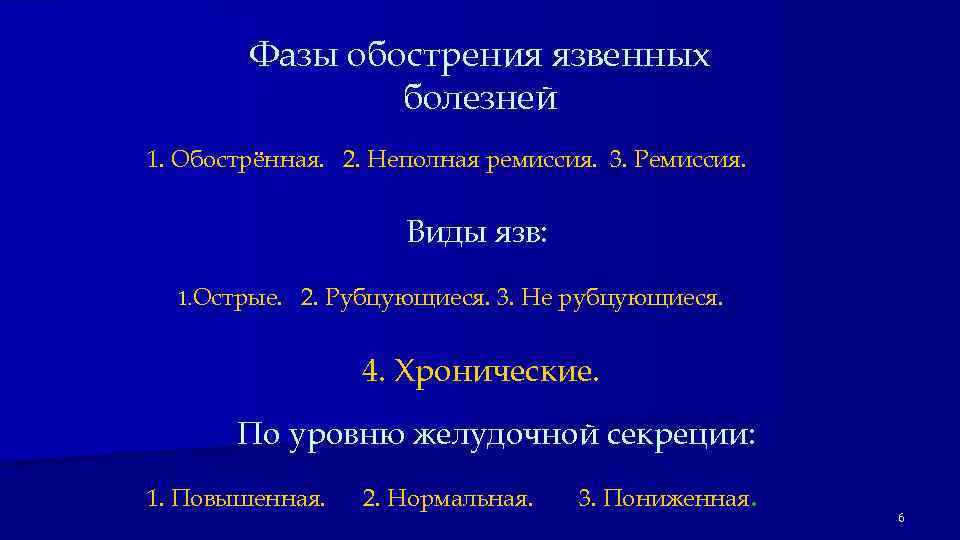 Фазы обострения язвенных болезней

1. Обострённая. 2. Неполная ремиссия. 3. Ремиссия.

Виды язв:

1.Острые. 2. Рубцующиеся. 3. Не рубцующиеся.

4. Хронические.

По уровню желудочной секреции:

1. Повышенная. 2. Нормальная. 3. Пониженная.

6